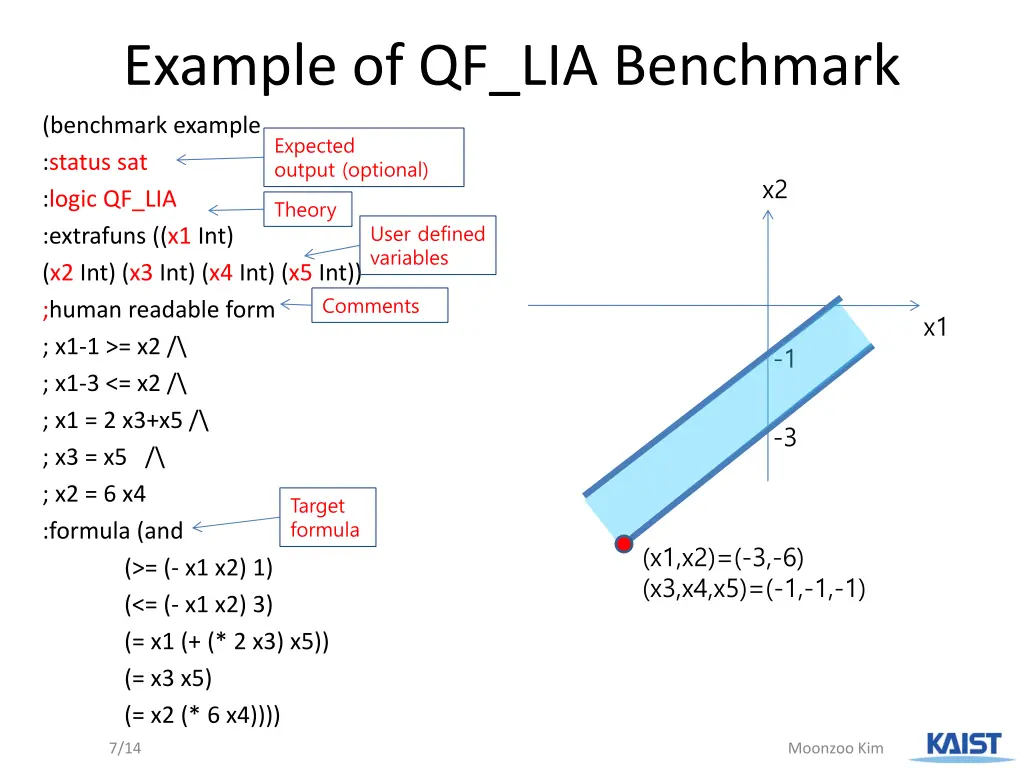 Example of QF_LIA Benchmark

(benchmark example
:status sat
:logic QF_LIA
:extrafuns ((x1 Int)
(x2 Int) (x3 Int) (x4 Int) (x5 Int))
;human readable form
; x1-1 >= x2 /\
; x1-3 <= x2 /\
; x1 = 2 x3+x5 /\
; x3 = x5 /\
; x2 = 6 x4
:formula (and
(>= (- x1 x2) 1)
(<= (- x1 x2) 3)
(= x1 (+ (* 2 x3) x5))
(= x3 x5)
(= x2 (* 6 x4))))

Expected output (optional)

Theory

User defined variables

Comments

Target formula

x2

x1

-1

-3

(x1,x2)=(-3,-6)
(x3,x4,x5)=(-1,-1,-1)

7/14

Moonzoo Kim

KAIST